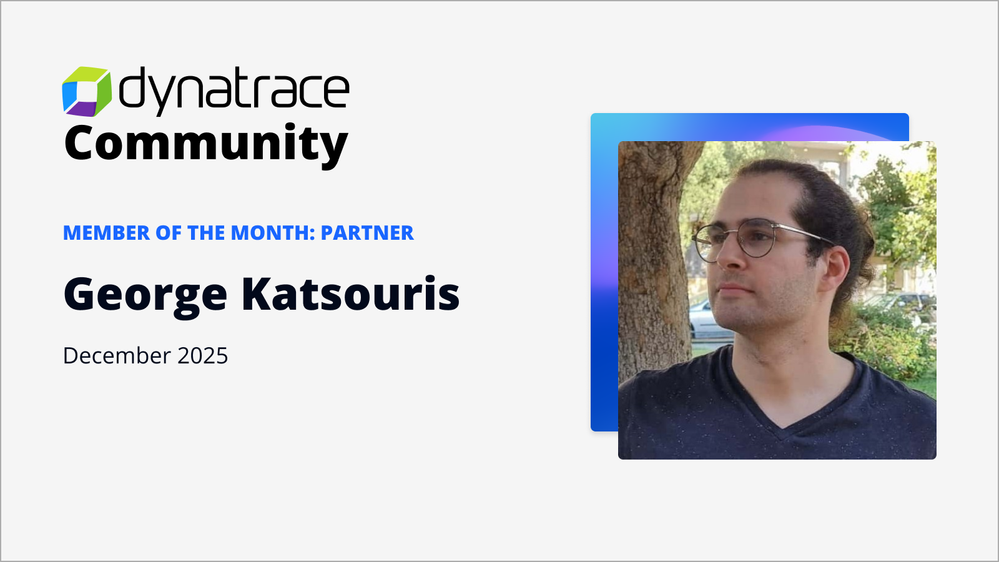 dynatrace
Community

MEMBER OF THE MONTH: PARTNER

George Katsouris

December 2025